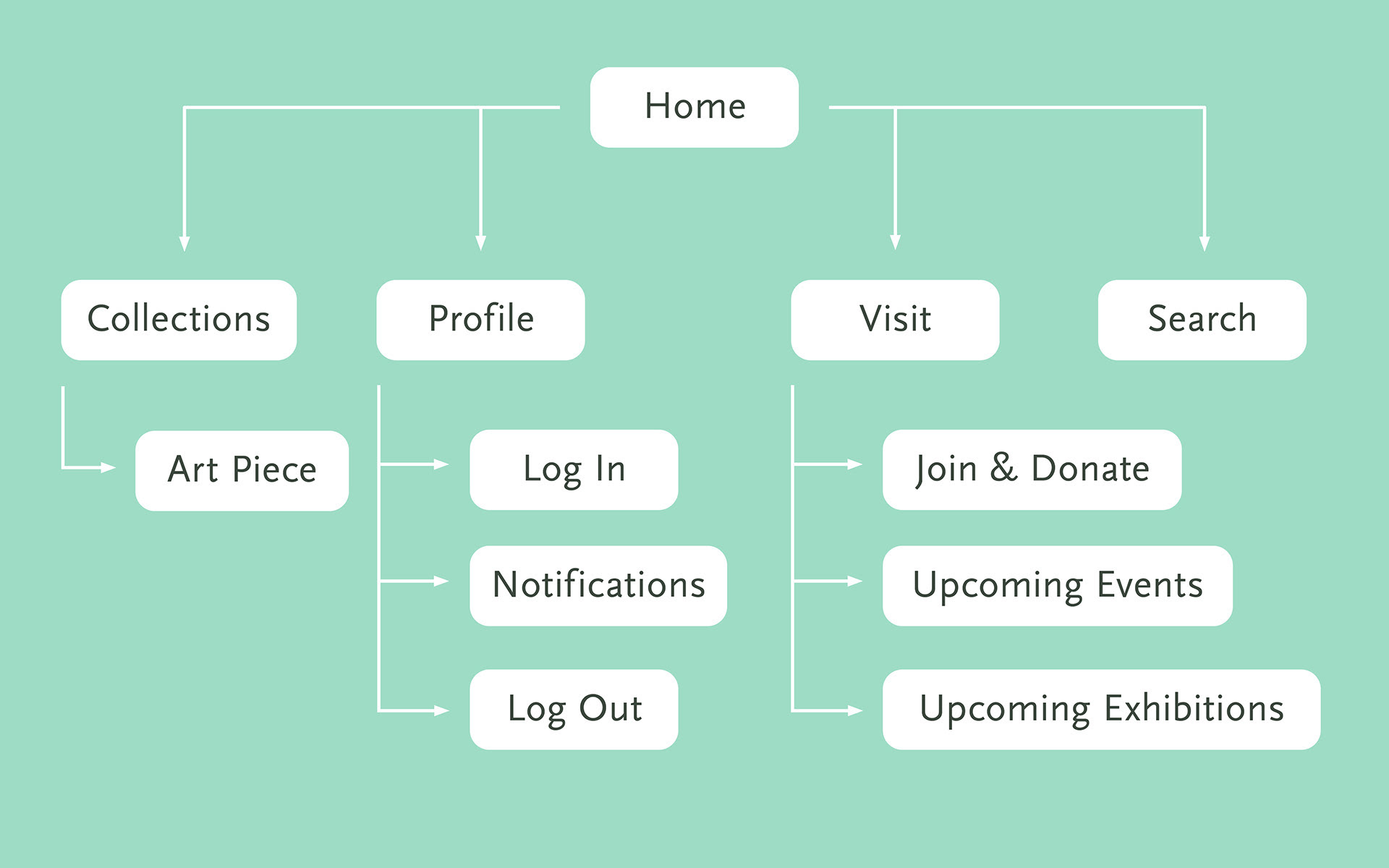 Home

Collections

Profile

Visit

Search

Art Piece

Log In

Notifications

Log Out

Join & Donate

Upcoming Events

Upcoming Exhibitions